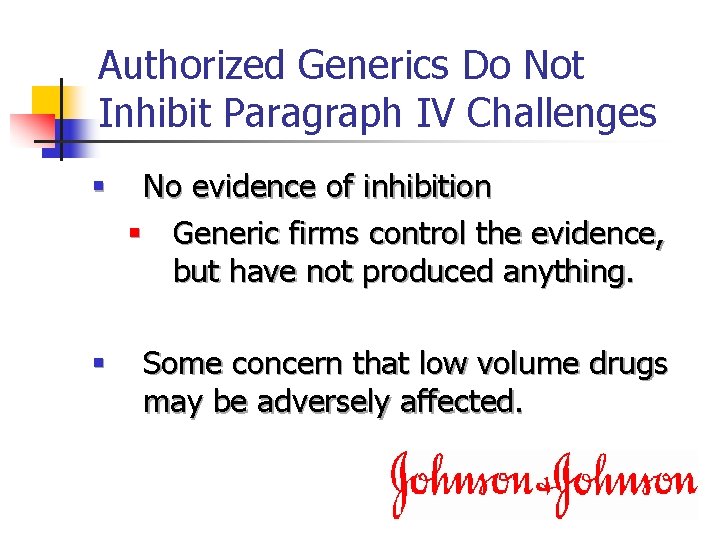 Authorized Generics Do Not Inhibit Paragraph IV Challenges

No evidence of inhibition

Generic firms control the evidence, but have not produced anything.

Some concern that low volume drugs may be adversely affected.

Johnson & Johnson